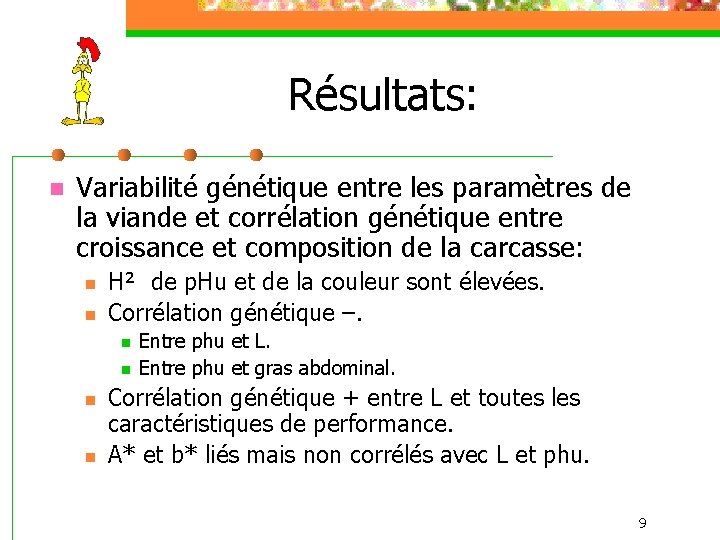 Résultats:

Variabilité génétique entre les paramètres de la viande et corrélation génétique entre croissance et composition de la carcasse:

H² de pHu et de la couleur sont élevées.

Corrélation génétique –.

Entre phu et L.

Entre phu et gras abdominal.

Corrélation génétique + entre L et toutes les caractéristiques de performance.

A* et b* liés mais non corrélés avec L et phu.

9